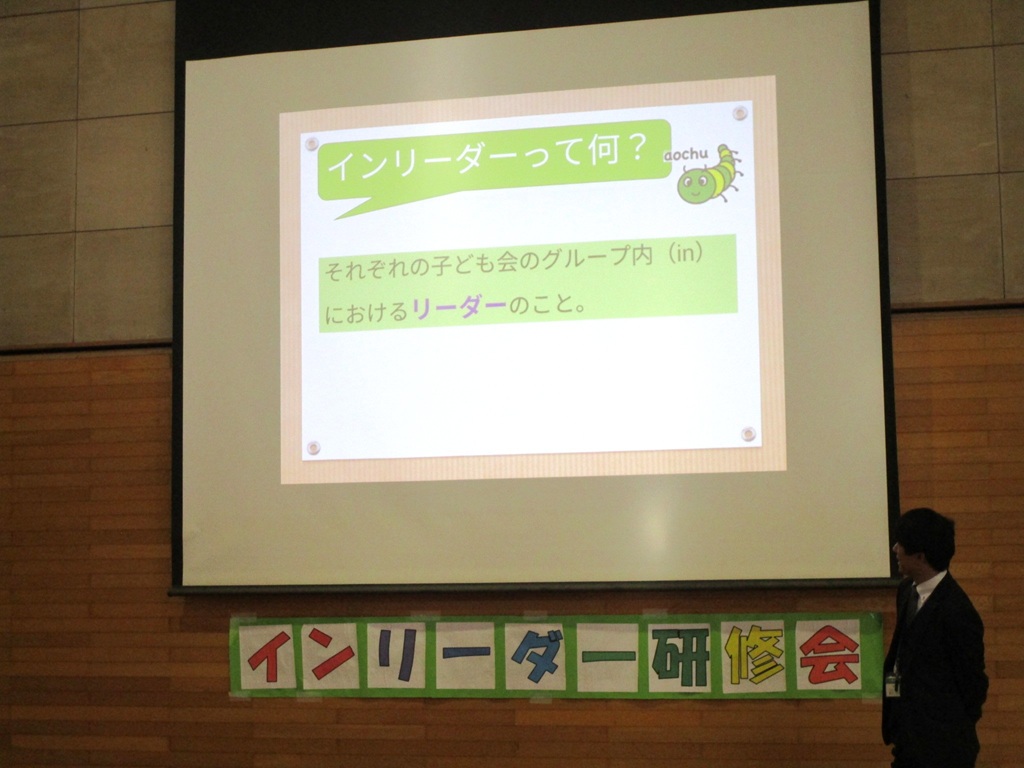 インリーダーって何？

aochu

それぞれの子ども会のグループ内（in）におけるリーダーのこと。

インリーダー研修会